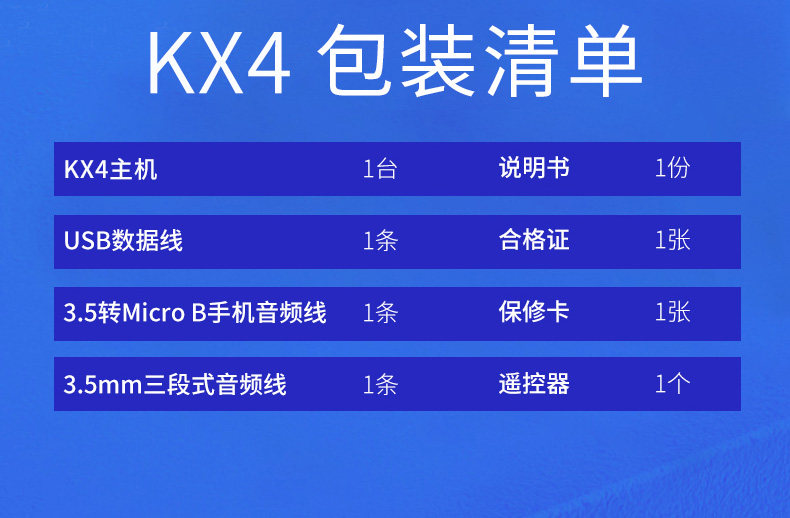 KX4 包装清单

| KX4主机 | 1台 | 说明书 | 1份 |
|---|---|---|---|
| USB数据线 | 1条 | 合格证 | 1张 |
| 3.5转Micro B手机音频线 | 1条 | 保修卡 | 1张 |
| 3.5mm三段式音频线 | 1条 | 遥控器 | 1个 |